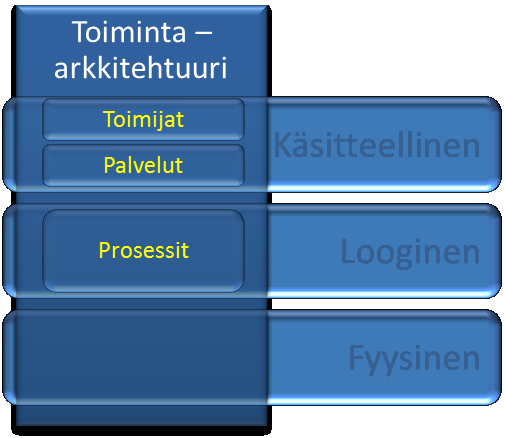 Toiminta – arkkitehtuuri

Toimijat

Palvelut

Käsitteellinen

Prosessit

Looginen

Fyysinen